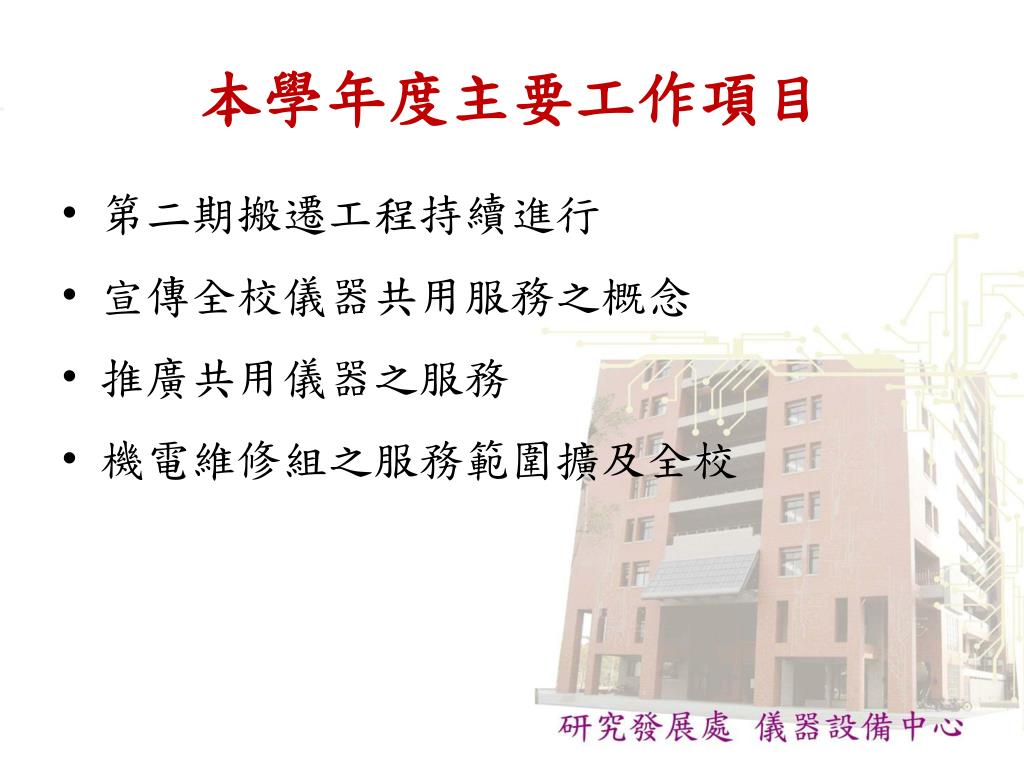 本學年度主要工作項目

• 第二期搬遷工程持續進行
• 宣傳全校儀器共用服務之概念
• 推廣共用儀器之服務
• 機電維修組之服務範圍擴及全校

研究發展處 儀器設備中心